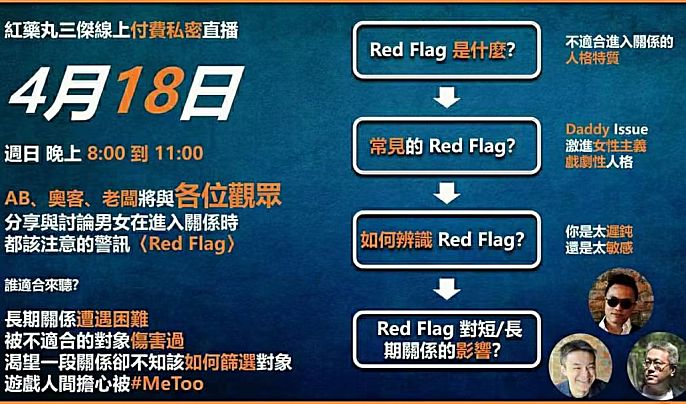 紅藥丸三傑線上付費私密直播

4月18日

週日 晚上 8:00 到 11:00

AB、奧客、老闆將與各位觀眾
分享與討論男女在進入關係時都該注意的警訊〈Red Flag〉

誰適合來聽?

長期關係遭遇困難
被不適合的對象傷害過
渴望一段關係卻不知該如何篩選對象
遊戲人間擔心被#MeToo

Red Flag 是什麼?

不適合進入關係的人格特質

常見的 Red Flag?

Daddy Issue
激進女性主義
戲劇性人格

如何辨識 Red Flag?

你是太遲鈍
還是太敏感

Red Flag 對短/長期關係的影響?